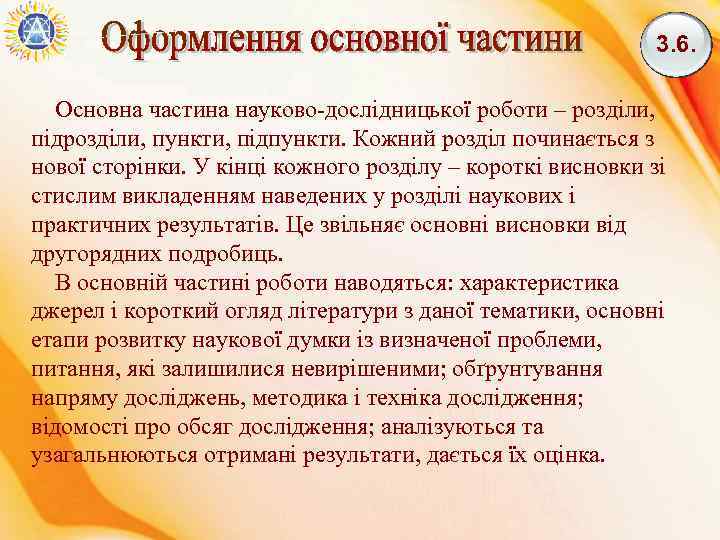 Оформлення основної частини

3.6.

Основна частина науково-дослідницької роботи – розділи, підрозділи, пункти, підпункти. Кожний розділ починається з нової сторінки. У кінці кожного розділу – короткі висновки зі стислим викладенням наведених у розділі наукових і практичних результатів. Це звільняє основні висновки від другорядних подробиць.

В основній частині роботи наводяться: характеристика джерел і короткий огляд літератури з даної тематики, основні етапи розвитку наукової думки із визначеної проблеми, питання, які залишилися невирішеними; обґрунтування напряму досліджень, методика і техніка дослідження; відомості про обсяг дослідження; аналізуються та узагальнюються отримані результати, дається їх оцінка.